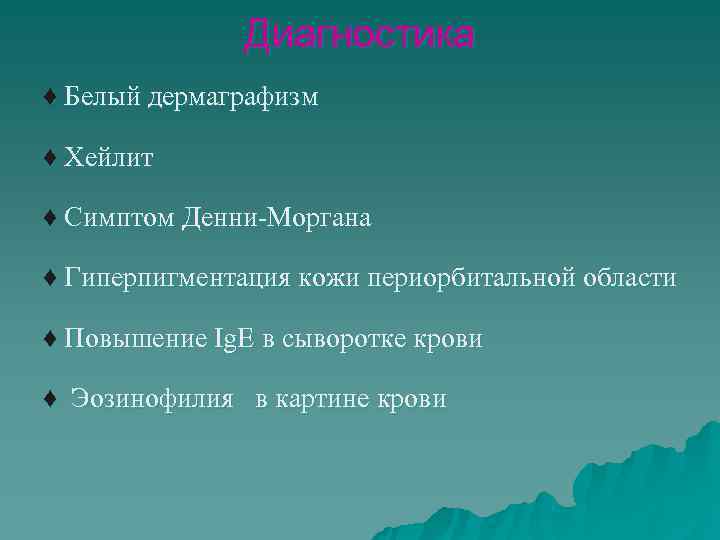 Диагностика

♦ Белый дермаграфизм

♦ Хейлит

♦ Симптом Денни-Моргана

♦ Гиперпигментация кожи периорбитальной области

♦ Повышение IgE в сыворотке крови

♦ Эозинофилия в картине крови